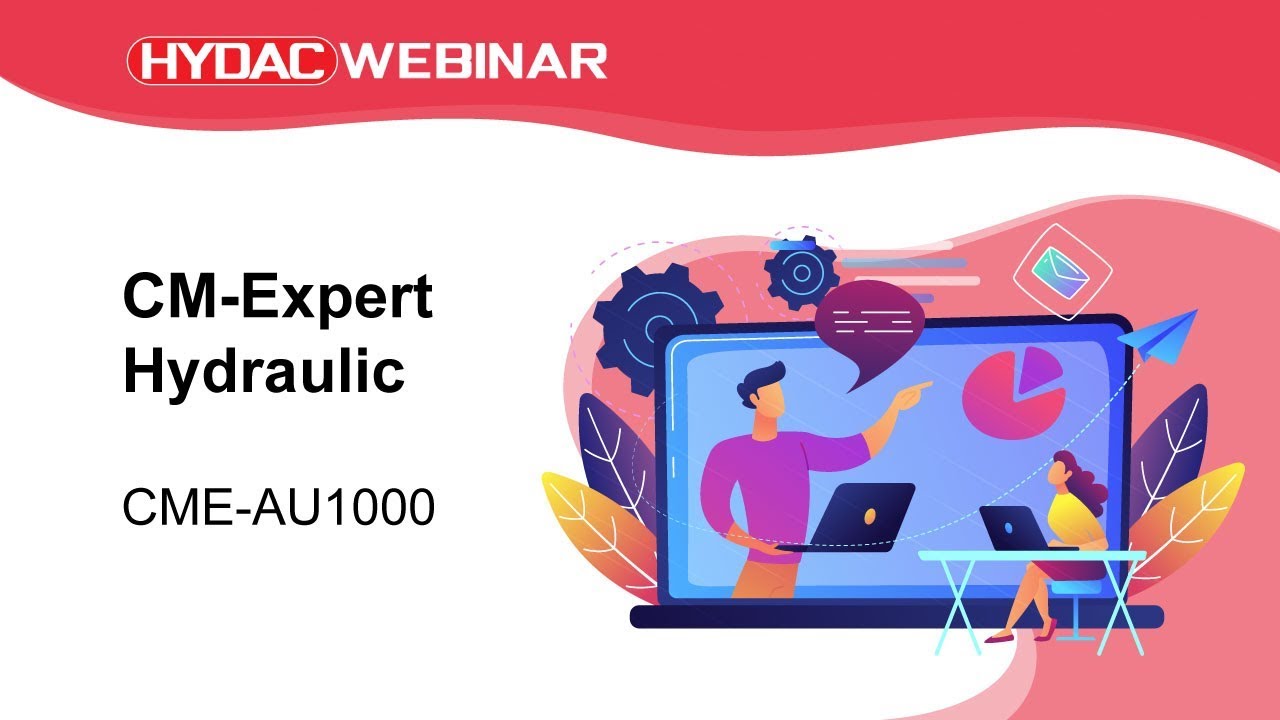 HYDAC WEBINAR

CM-Expert Hydraulic

CME-AU1000